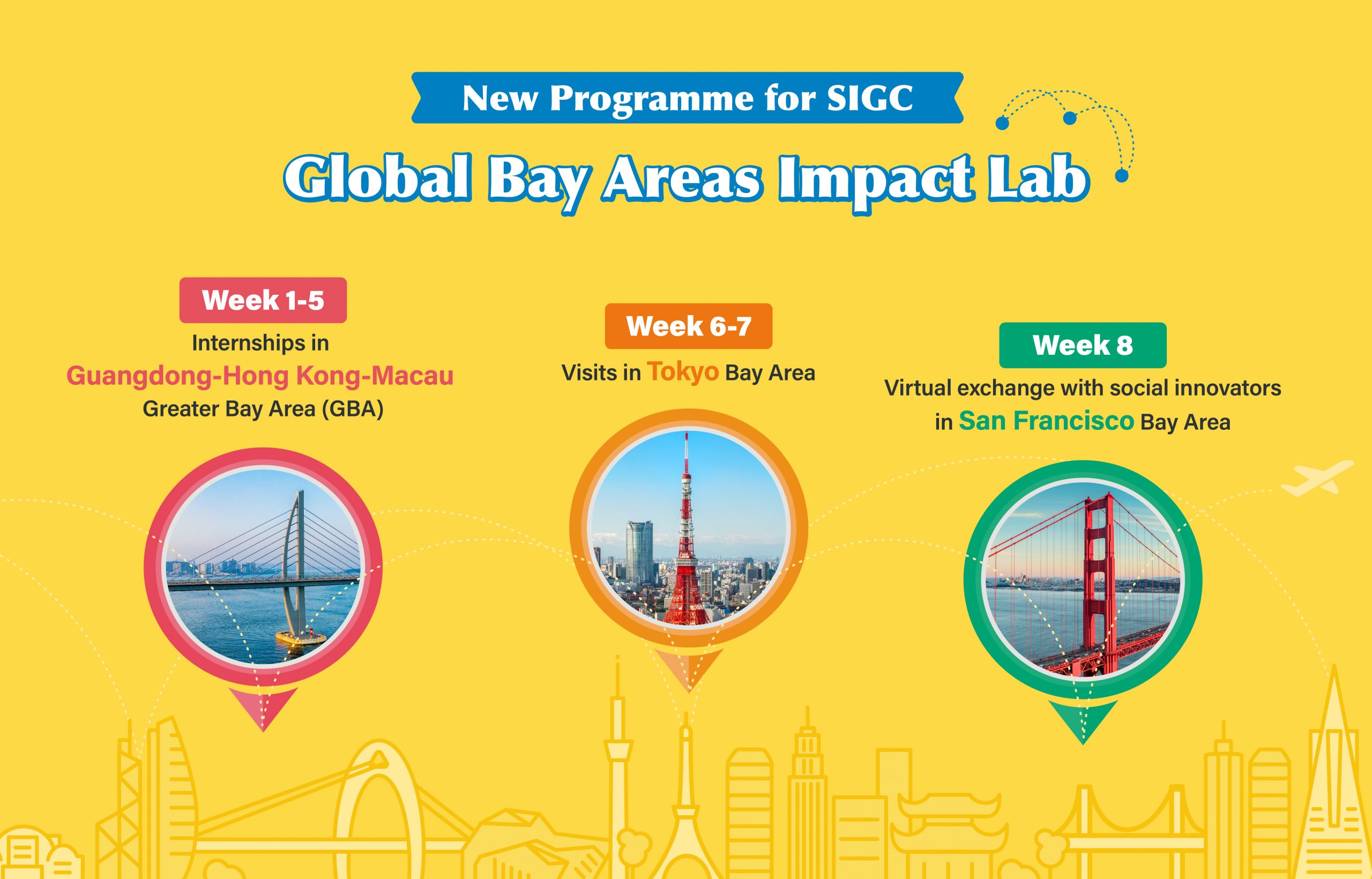 New Programme for SIGC

Global Bay Areas Impact Lab

Week 1-5

Internships in Guangdong-Hong Kong-Macau Greater Bay Area (GBA)

Week 6-7

Visits in Tokyo Bay Area

Week 8

Virtual exchange with social innovators in San Francisco Bay Area